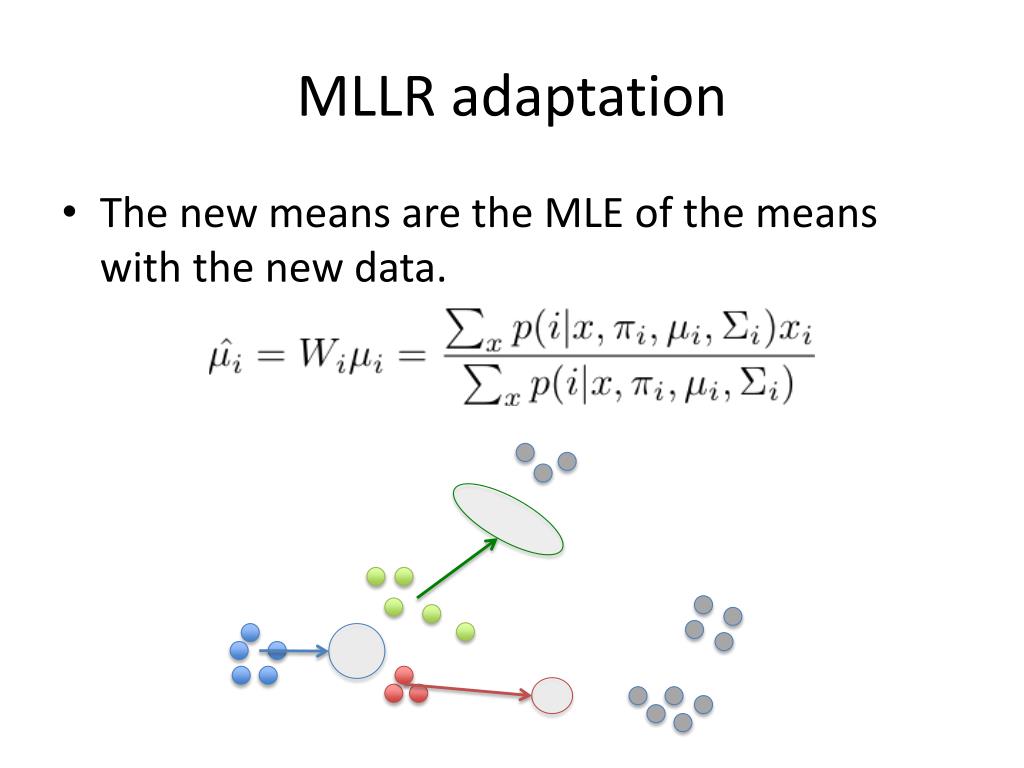 MLLR adaptation

• The new means are the MLE of the means with the new data.

$\hat{\mu_i} = W_i \mu_i = \frac{\sum_x p(i|x, \pi_i, \mu_i, \Sigma_i) x_i}{\sum_x p(i|x, \pi_i, \mu_i, \Sigma_i)}$